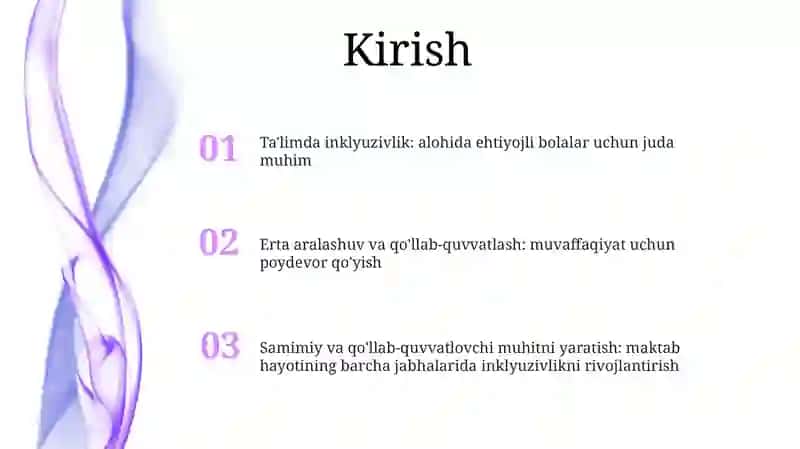 Kirish

01 Ta'limda inklyuzivlik: alohida ehtiyojli bolalar uchun juda muhim

02 Erta aralashuv va qo'llab-quvvatlash: muvaffaqiyat uchun poydevor qo'yish

03 Samimiy va qo'llab-quvvatlovchi muhitni yaratish: maktab hayotining barcha jabhalarida inklyuzivlikni rivojlantirish